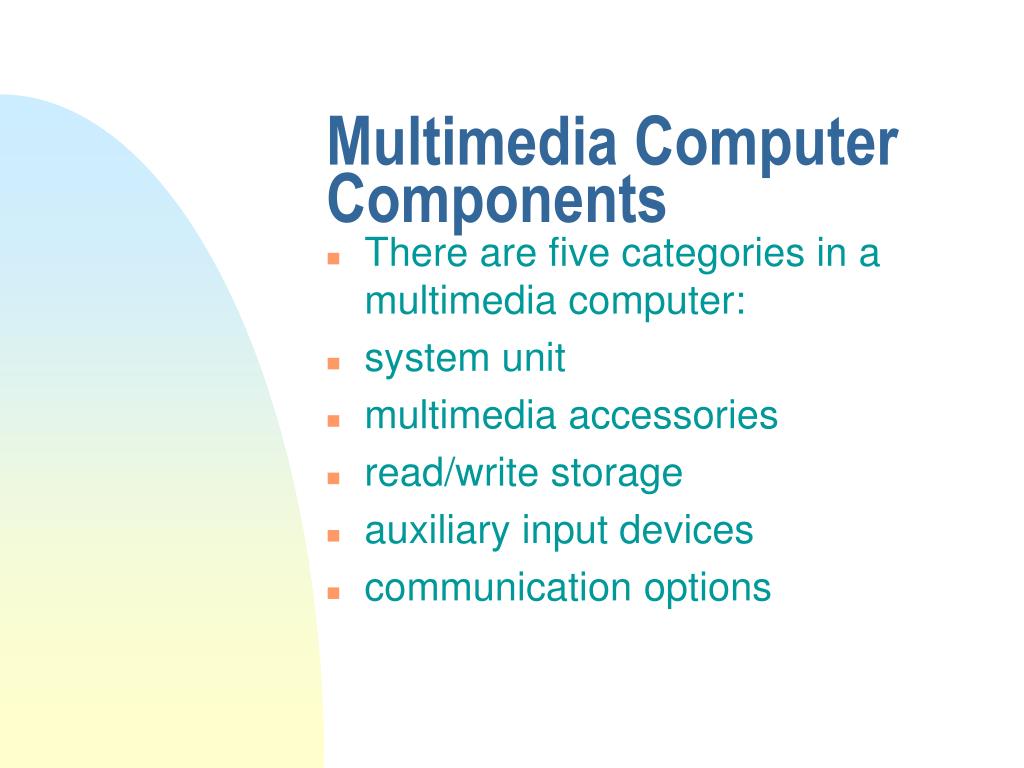 Multimedia Computer Components

- There are five categories in a multimedia computer:
- system unit
- multimedia accessories
- read/write storage
- auxiliary input devices
- communication options